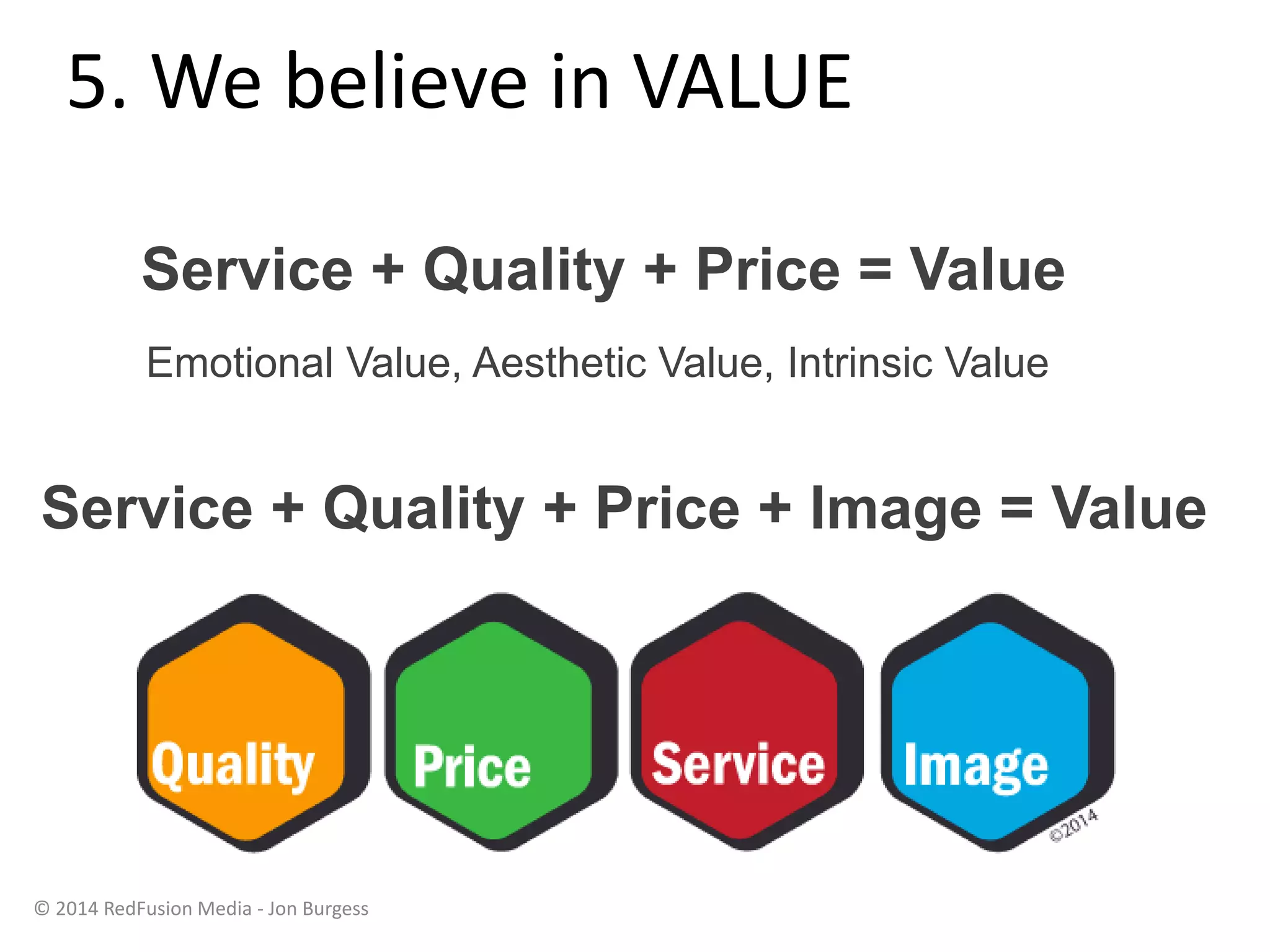 5. We believe in VALUE

Service + Quality + Price = Value

Emotional Value, Aesthetic Value, Intrinsic Value

Service + Quality + Price + Image = Value

Quality

Price

Service

Image

©2014

© 2014 RedFusion Media - Jon Burgess